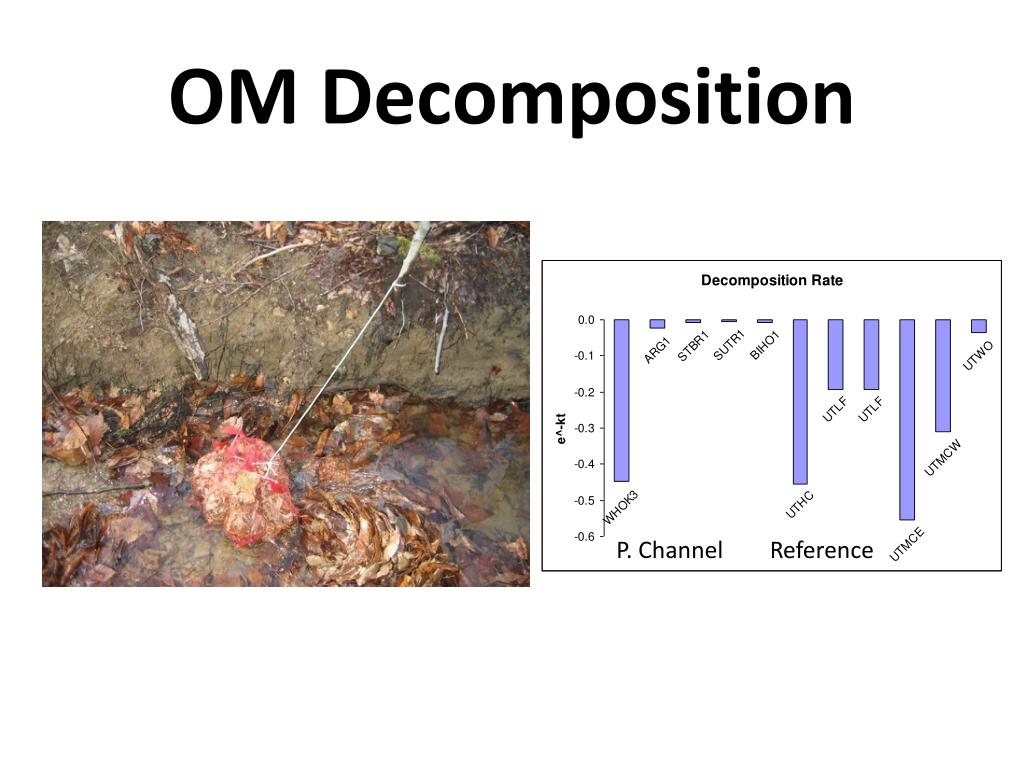 OM Decomposition

Decomposition Rate

e^-kt

0.0
-0.1
-0.2
-0.3
-0.4
-0.5
-0.6

WHOK3
ARG1
STBR1
SUTR1
BIHO1
UTHC
UTLF
UTLF
UTMCE
UTMCW
UTWO

P. Channel

Reference